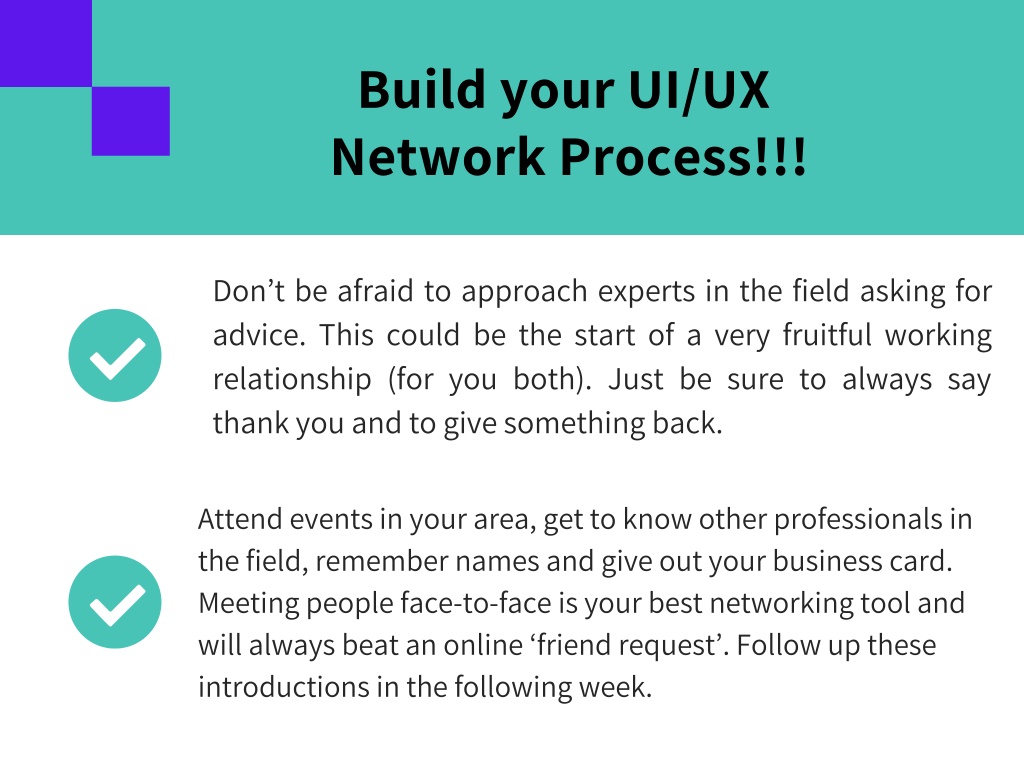 Build your UI/UX Network Process!!!

Don’t be afraid to approach experts in the field asking for advice. This could be the start of a very fruitful working relationship (for you both). Just be sure to always say thank you and to give something back.

Attend events in your area, get to know other professionals in the field, remember names and give out your business card. Meeting people face-to-face is your best networking tool and will always beat an online ‘friend request’. Follow up these introductions in the following week.